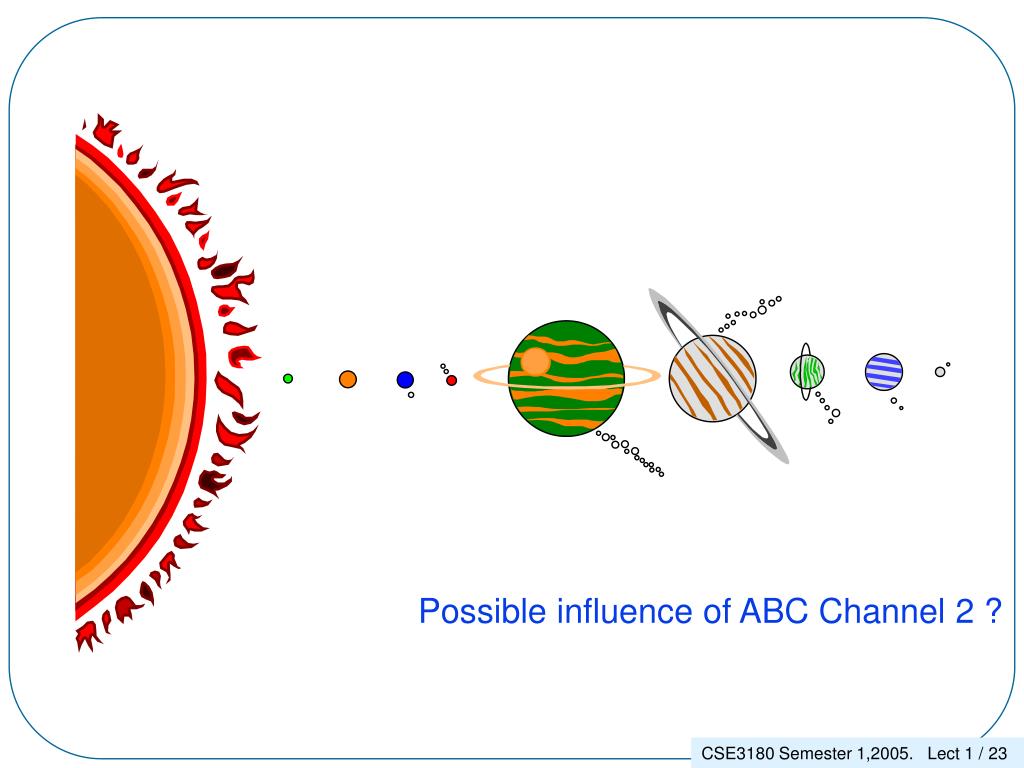 Possible influence of ABC Channel 2 ?

CSE3180 Semester 1,2005. Lect 1 / 23